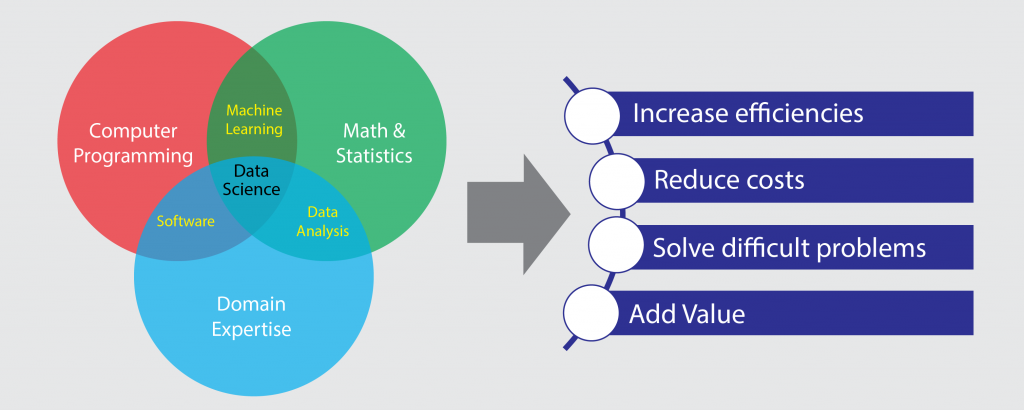 Computer Programming

Machine Learning

Math & Statistics

Data Science

Software

Data Analysis

Domain Expertise

Increase efficiencies

Reduce costs

Solve difficult problems

Add Value